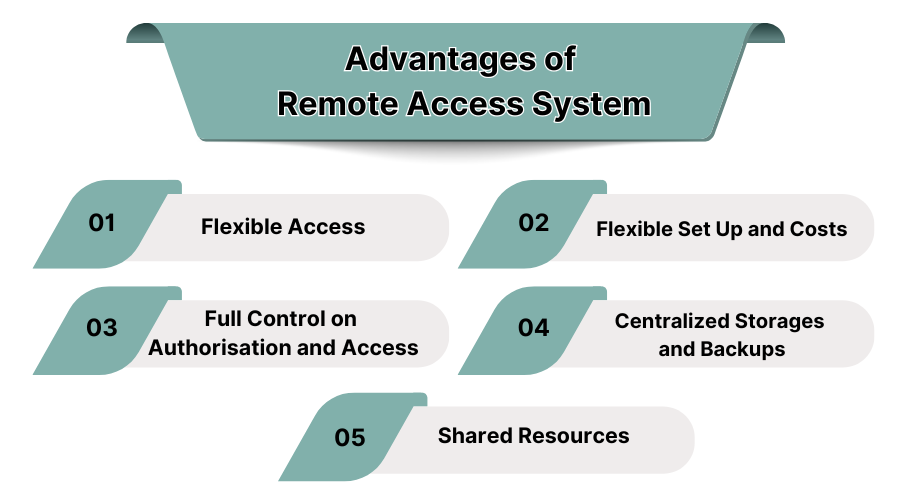 Advantages of Remote Access System

01 Flexible Access

02 Flexible Set Up and Costs

03 Full Control on Authorisation and Access

04 Centralized Storages and Backups

05 Shared Resources